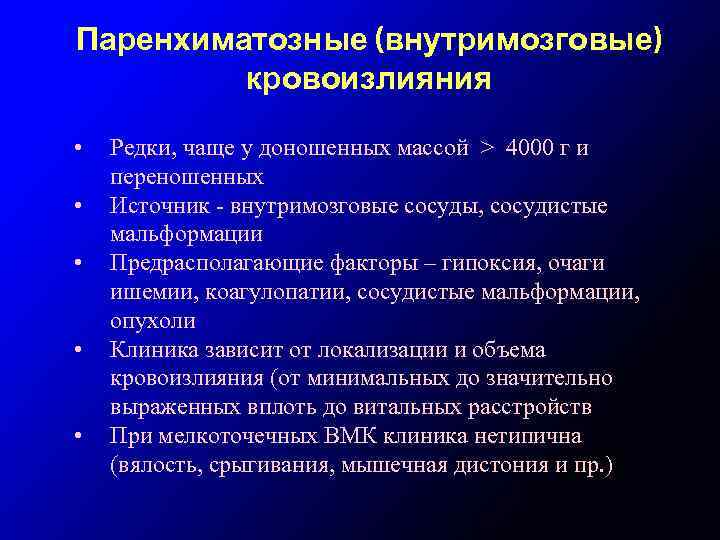 Паренхиматозные (внутримозговые) кровоизлияния

• Редки, чаще у доношенных массой > 4000 г и переношенных
• Источник - внутримозговые сосуды, сосудистые мальформации
• Предрасполагающие факторы – гипоксия, очаги ишемии, коагулопатии, сосудистые мальформации, опухоли
• Клиника зависит от локализации и объема кровоизлияния (от минимальных до значительно выраженных вплоть до витальных расстройств
• При мелкоточечных ВМК клиника нетипична (вялость, срыгивания, мышечная дистония и пр.)